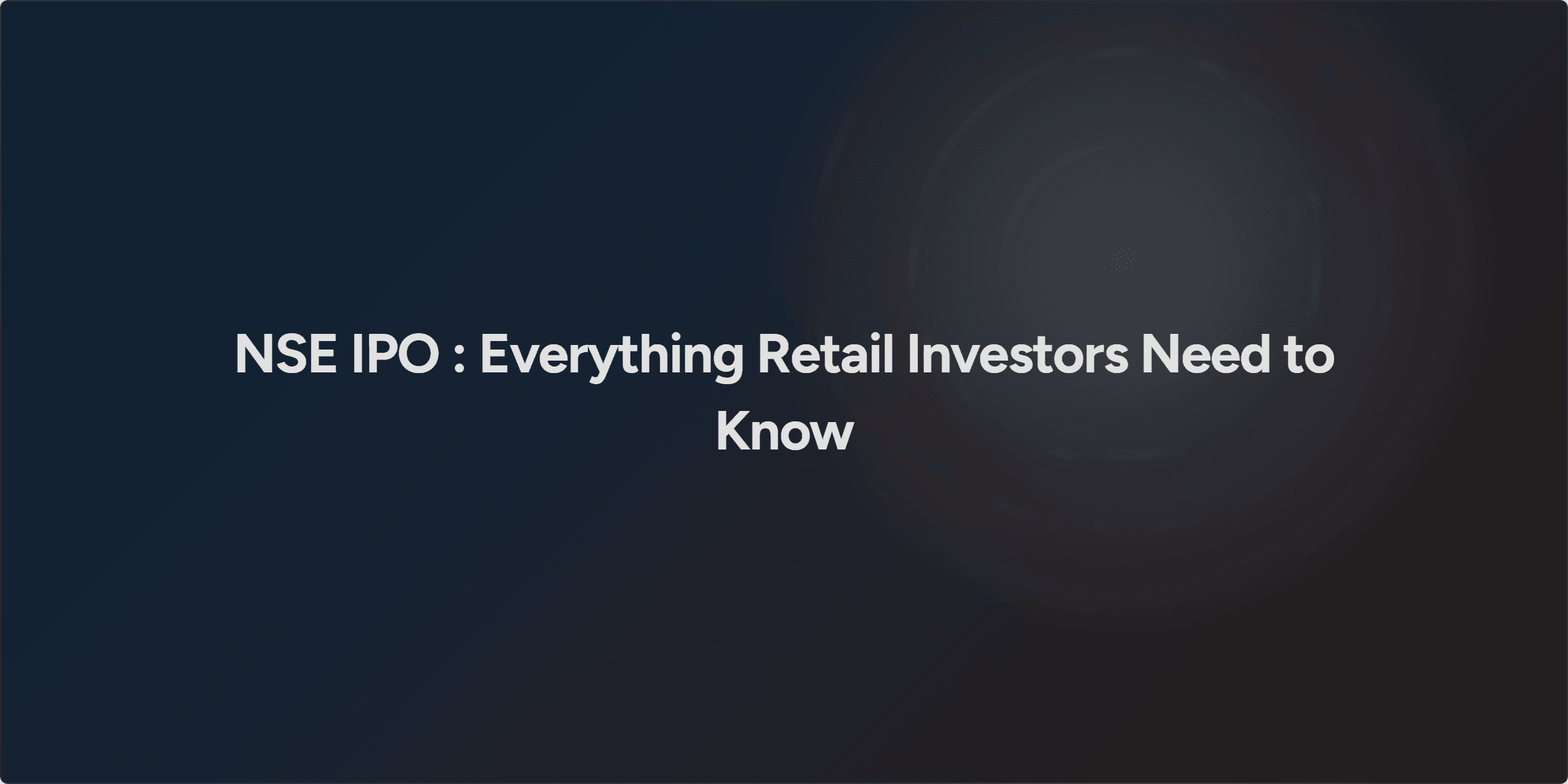 NSE IPO : Everything Retail Investors Need to Know